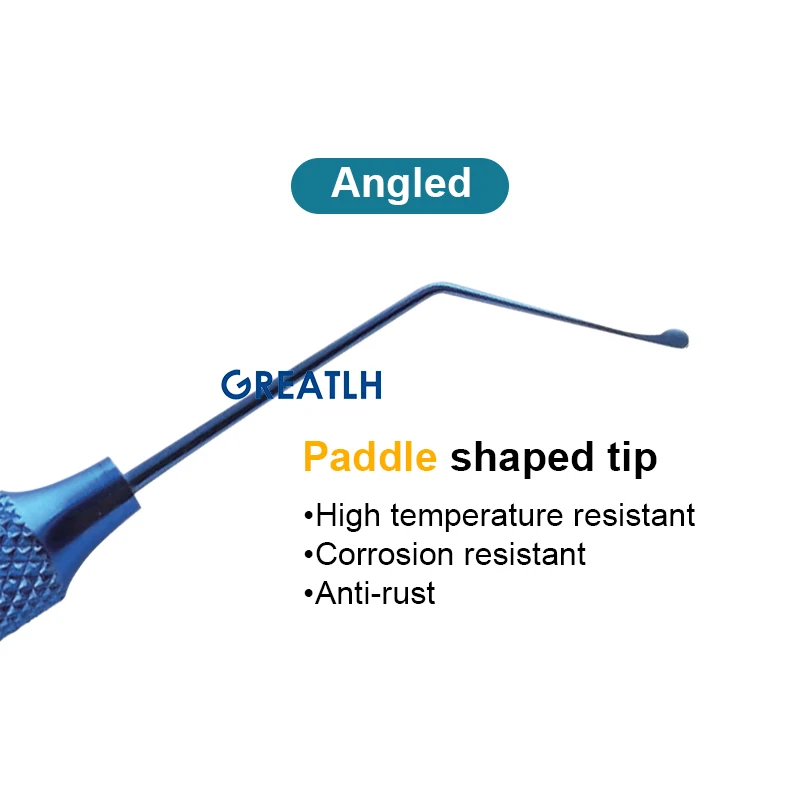 Angled

GREATLH

Paddle shaped tip

•High temperature resistant
•Corrosion resistant
•Anti-rust